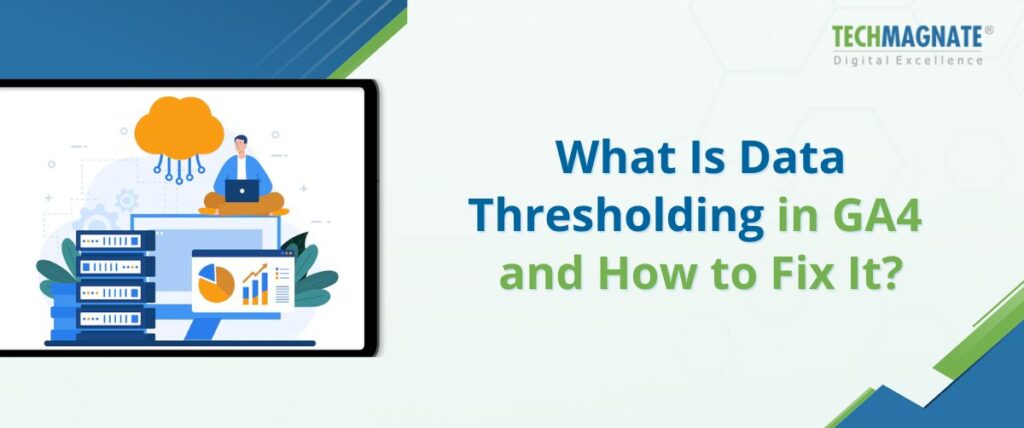 TECHMAGNATE®
Digital Excellence

What Is Data Thresholding in GA4 and How to Fix It?